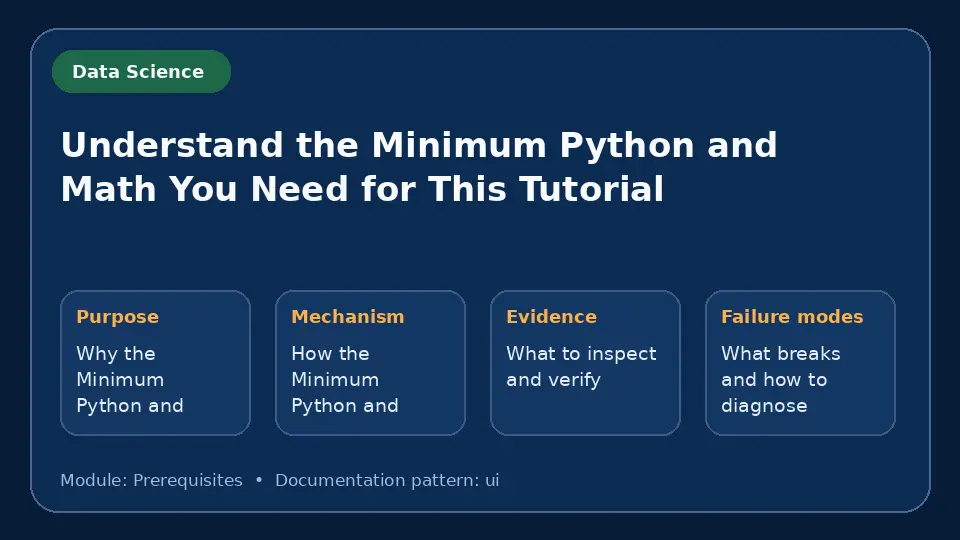 Data Science

Understand the Minimum Python and Math You Need for This Tutorial

Purpose

Why the Minimum Python and

Mechanism

How the Minimum Python and

Evidence

What to inspect and verify

Failure modes

What breaks and how to diagnose

Module: Prerequisites • Documentation pattern: ui